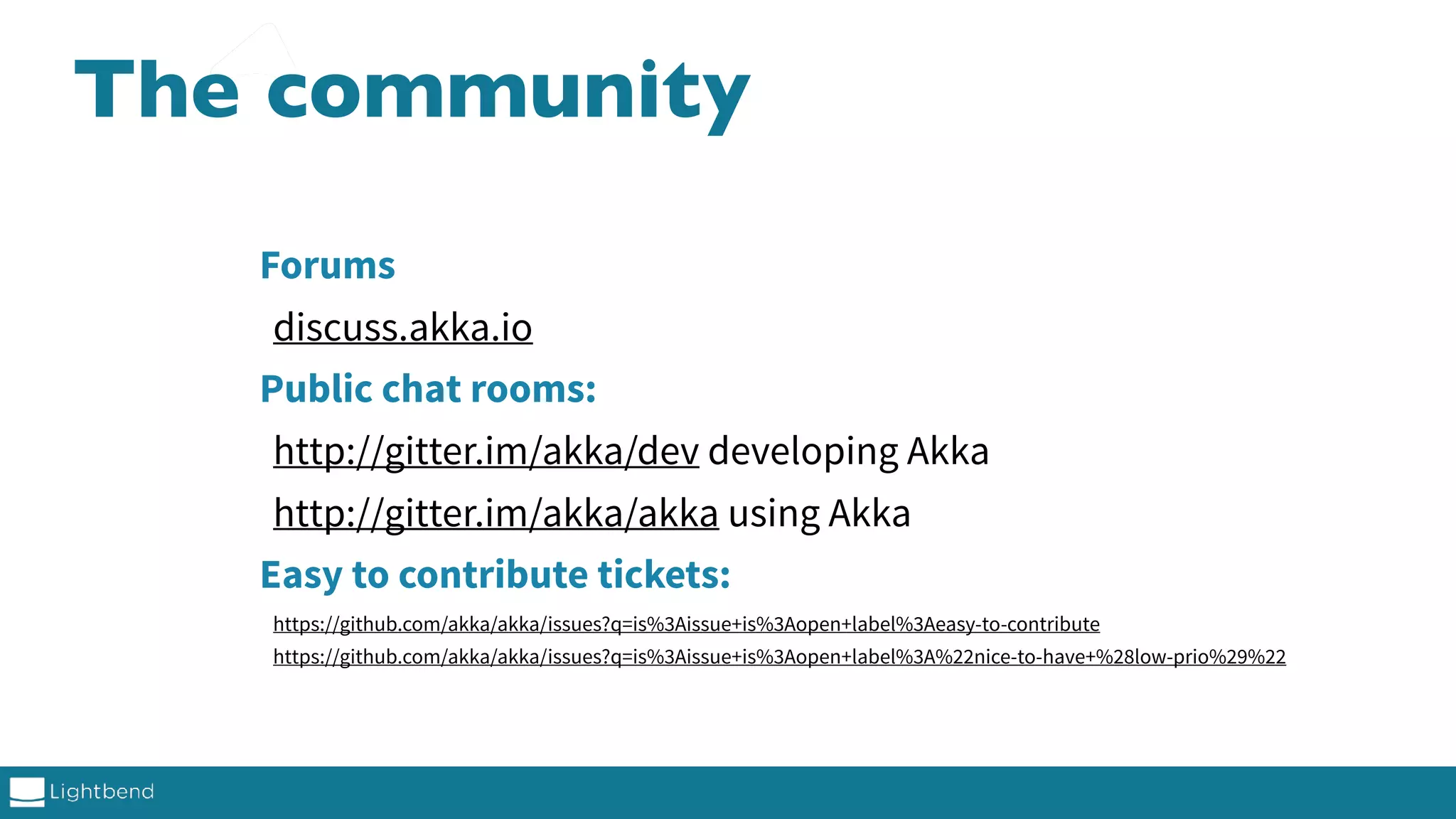 The community

Forums

discuss.akka.io

Public chat rooms:

http://gitter.im/akka/dev developing Akka

http://gitter.im/akka/akka using Akka

Easy to contribute tickets:

https://github.com/akka/akka/issues?q=is%3Aissue+is%3Aopen+label%3Aeasy-to-contribute

https://github.com/akka/akka/issues?q=is%3Aissue+is%3Aopen+label%3A%22nice-to-have+%28low-prio%29%22

Lightbend